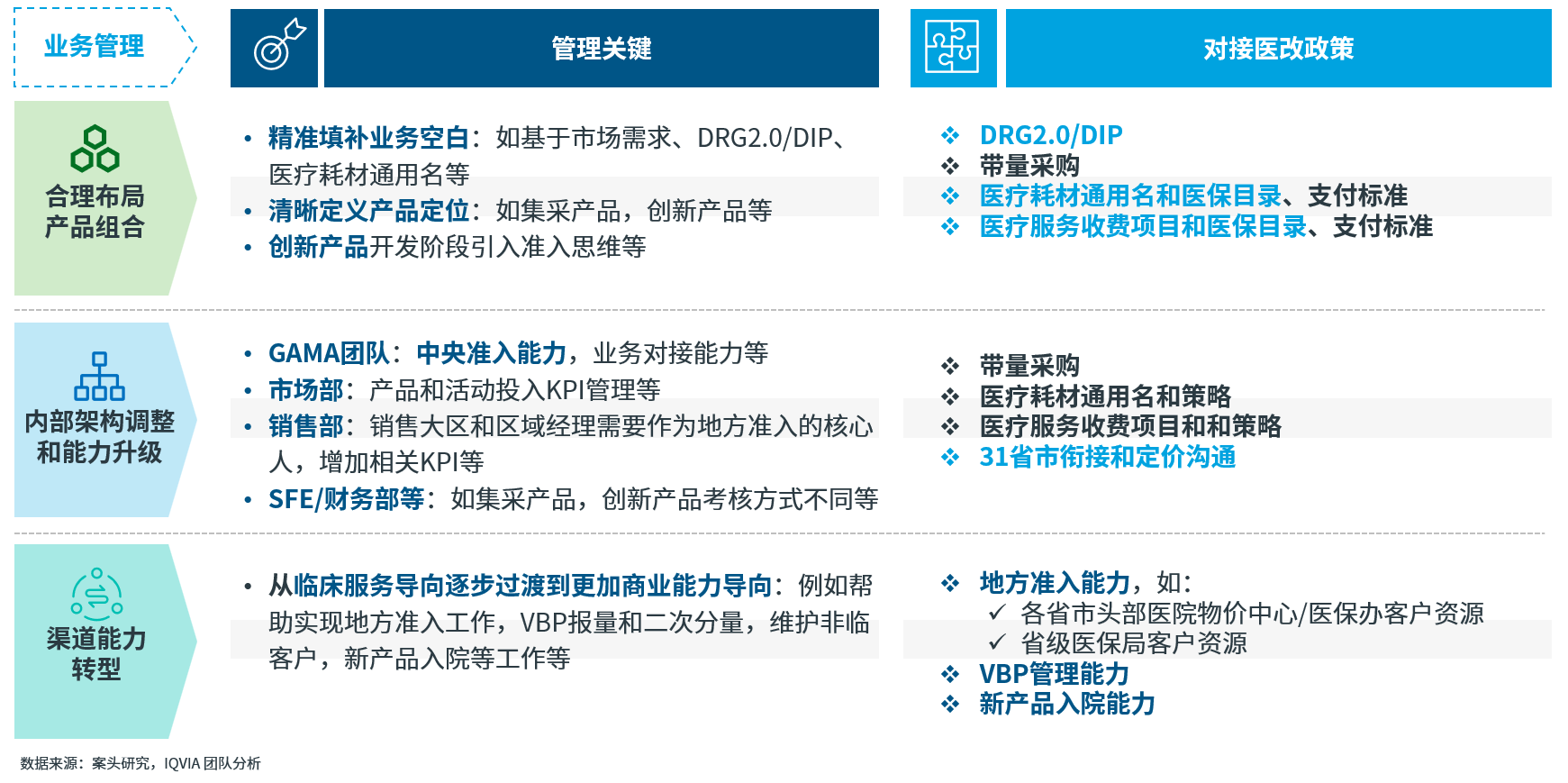 业务管理

管理关键

对接医改政策

合理布局产品组合

• 精准填补业务空白：如基于市场需求、DRG2.0/DIP、医疗耗材通用名等
• 清晰定义产品定位：如集采产品，创新产品等
• 创新产品开发阶段引入准入思维等

❖ DRG2.0/DIP
❖ 带量采购
❖ 医疗耗材通用名和医保目录、支付标准
❖ 医疗服务收费项目和医保目录、支付标准

内部架构调整和能力升级

• GAMA团队：中央准入能力，业务对接能力等
• 市场部：产品和活动投入KPI管理等
• 销售部：销售大区和区域经理需要作为地方准入的核心人，增加相关KPI等
• SFE/财务部等：如集采产品，创新产品考核方式不同等

❖ 带量采购
❖ 医疗耗材通用名和策略
❖ 医疗服务收费项目和和策略
❖ 31省市衔接和定价沟通

渠道能力转型

• 从临床服务导向逐步过渡到更加商业能力导向：例如帮助实现地方准入工作，VBP报量和二次分量，维护非临客户，新产品入院等工作等

❖ 地方准入能力，如：
✓ 各省市头部医院物价中心/医保办客户资源
✓ 省级医保局客户资源
❖ VBP管理能力
❖ 新产品入院能力

数据来源：案头研究，IQVIA 团队分析